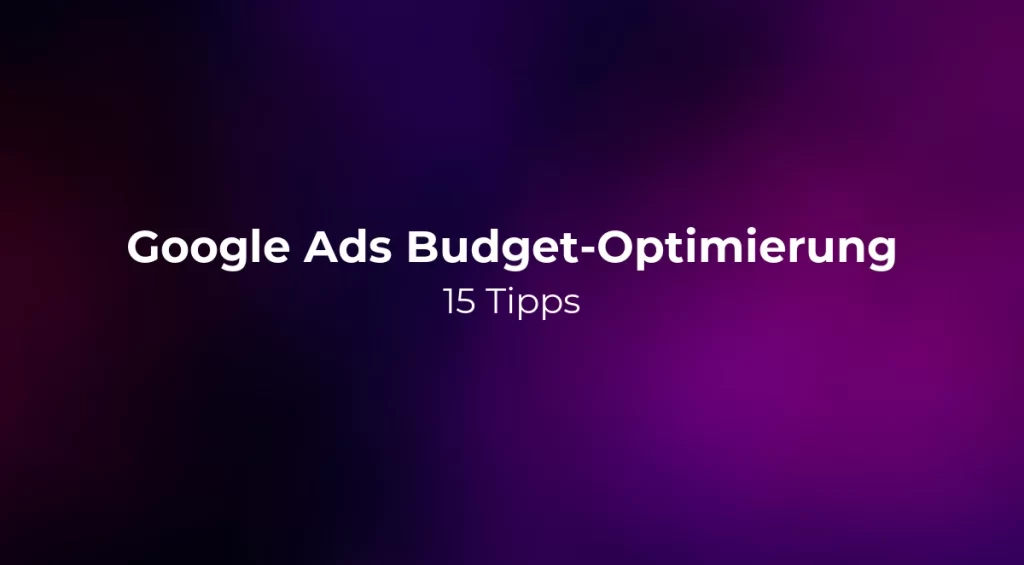 Google Ads Budget-Optimierung

15 Tipps